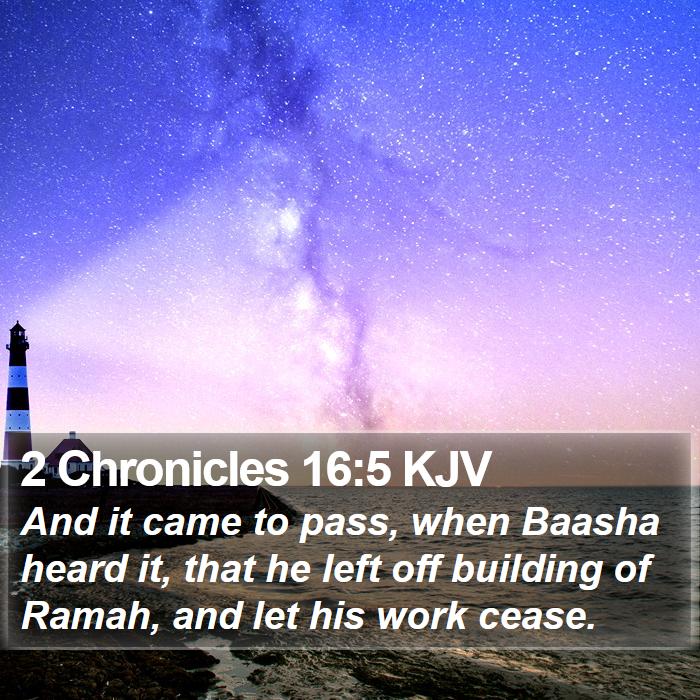 2 Chronicles 16:5 KJV

And it came to pass, when Baasha heard it, that he left off building of Ramah, and let his work cease.